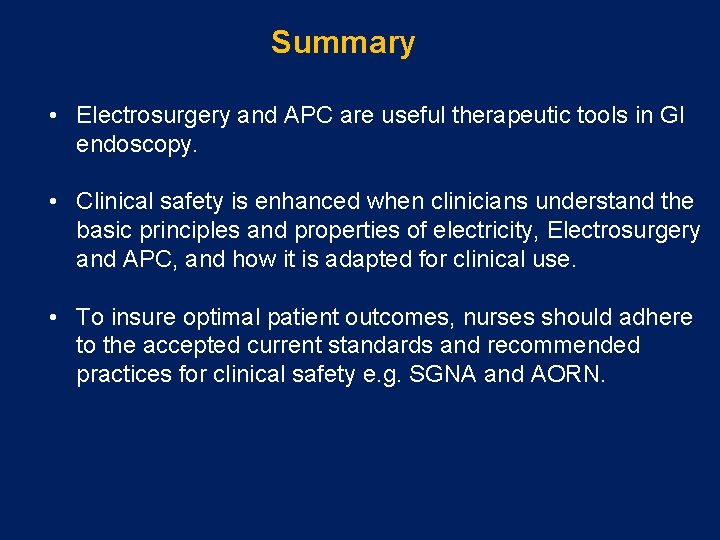 Summary

• Electrosurgery and APC are useful therapeutic tools in GI endoscopy.

• Clinical safety is enhanced when clinicians understand the basic principles and properties of electricity, Electrosurgery and APC, and how it is adapted for clinical use.

• To insure optimal patient outcomes, nurses should adhere to the accepted current standards and recommended practices for clinical safety e.g. SGNA and AORN.